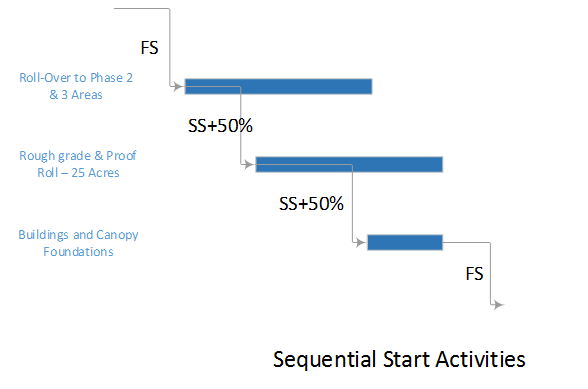 FS

Roll-Over to Phase 2 & 3 Areas

SS+50%

Rough grade & Proof Roll – 25 Acres

SS+50%

Buildings and Canopy Foundations

FS

Sequential Start Activities